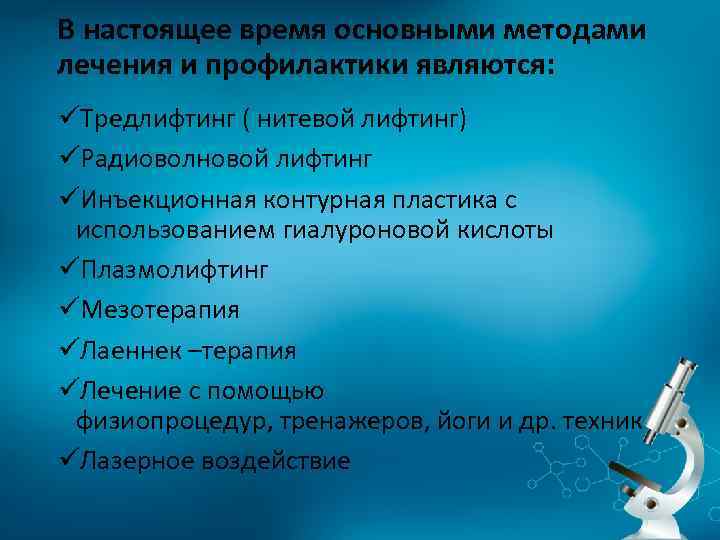 В настоящее время основными методами лечения и профилактики являются:

✓Тредлифтинг ( нитевой лифтинг)

✓Радиоволновой лифтинг

✓Инъекционная контурная пластика с использованием гиалуроновой кислоты

✓Плазмолифтинг

✓Мезотерапия

✓Лаеннек –терапия

✓Лечение с помощью физиопроцедур, тренажеров, йоги и др. техник

✓Лазерное воздействие